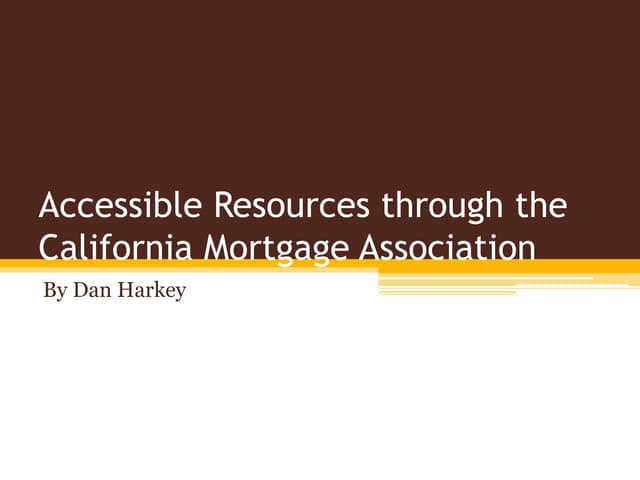 Accessible Resources through the California Mortgage Association

By Dan Harkey